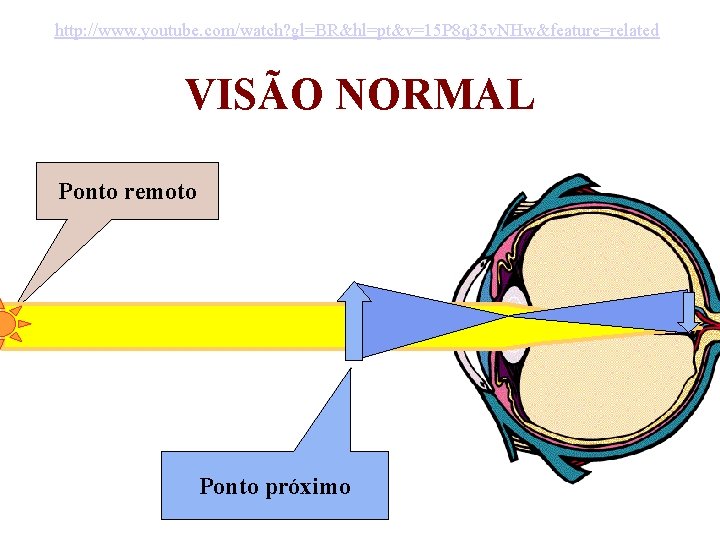 http://www.youtube.com/watch?gl=BR&hl=pt&v=15P8q35vNHw&feature=related

VISÃO NORMAL

Ponto remoto

Ponto próximo